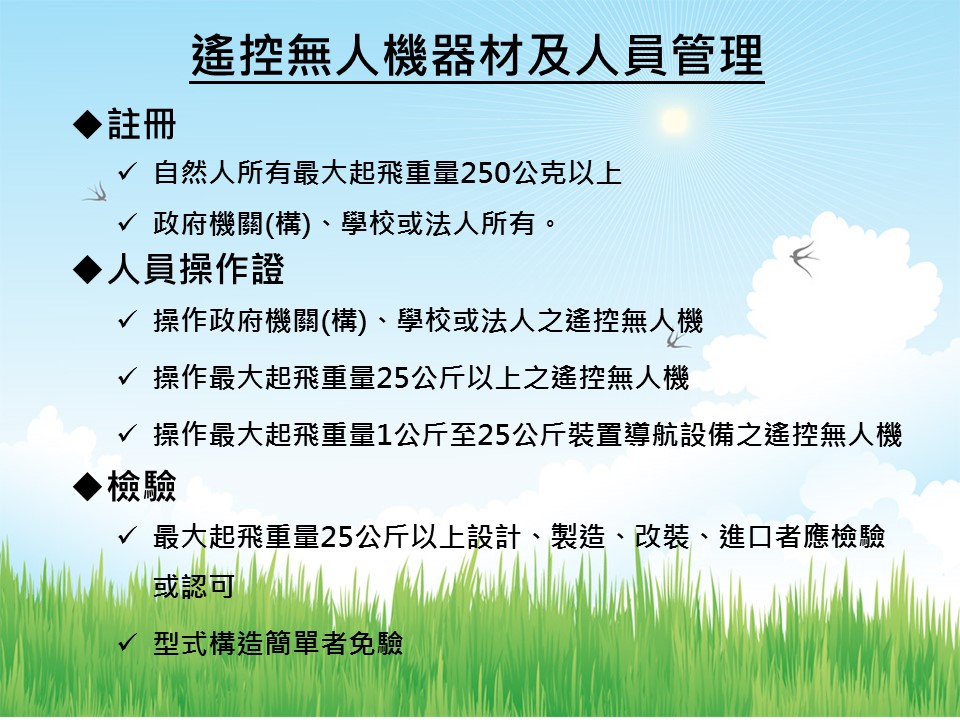 遙控無人機器材及人員管理

◆註冊

✓ 自然人所有最大起飛重量250公克以上

✓ 政府機關(構)、學校或法人所有。

◆人員操作證

✓ 操作政府機關(構)、學校或法人之遙控無人機

✓ 操作最大起飛重量25公斤以上之遙控無人機

✓ 操作最大起飛重量1公斤至25公斤裝置導航設備之遙控無人機

◆檢驗

✓ 最大起飛重量25公斤以上設計、製造、改裝、進口者應檢驗或認可

✓ 型式構造簡單者免驗